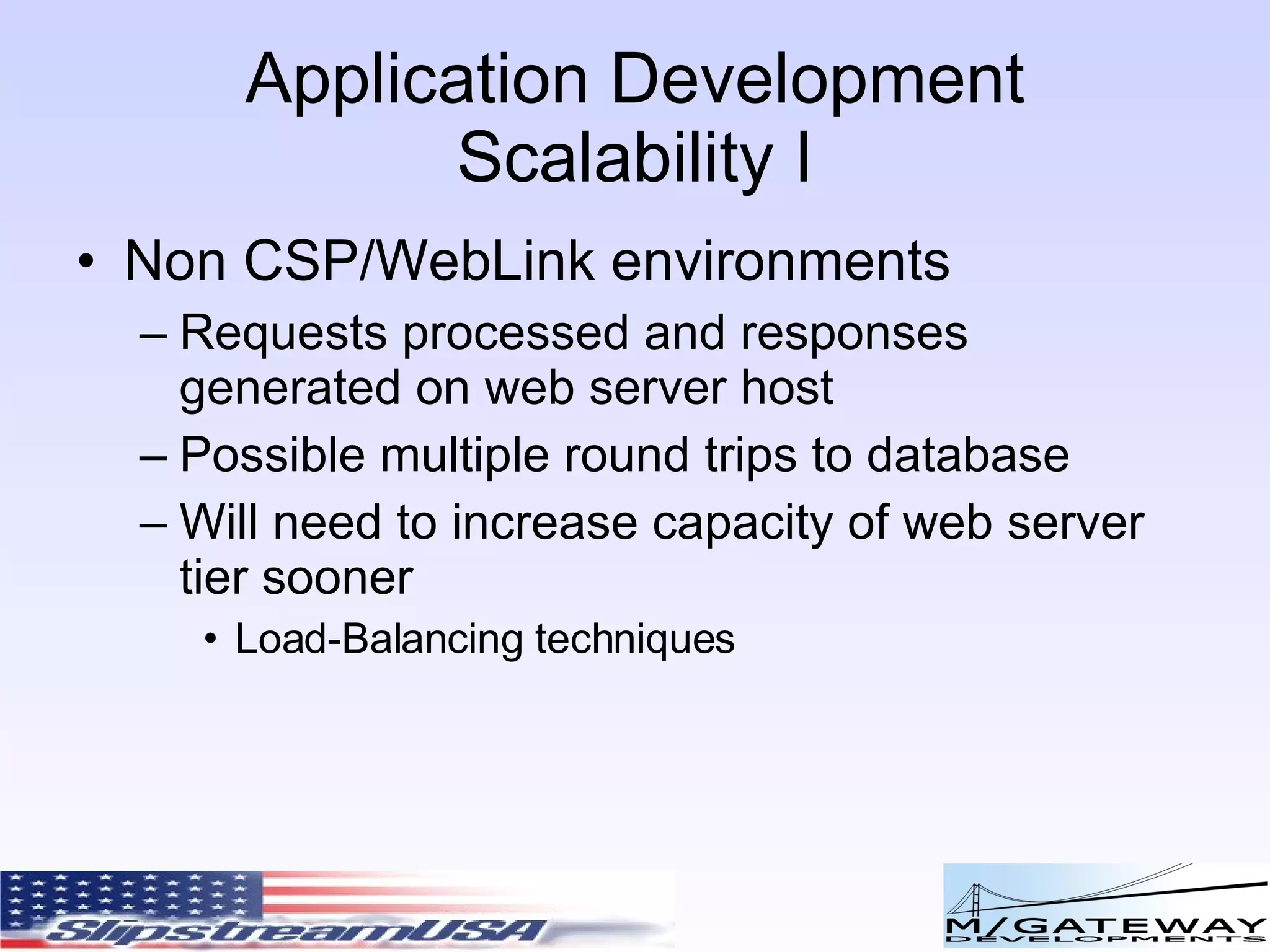 Application Development Scalability I

• Non CSP/WebLink environments

– Requests processed and responses generated on web server host

– Possible multiple round trips to database

– Will need to increase capacity of web server tier sooner

• Load-Balancing techniques

SlipstreamUSA

M/GATEWAY DEVELOPMENTS